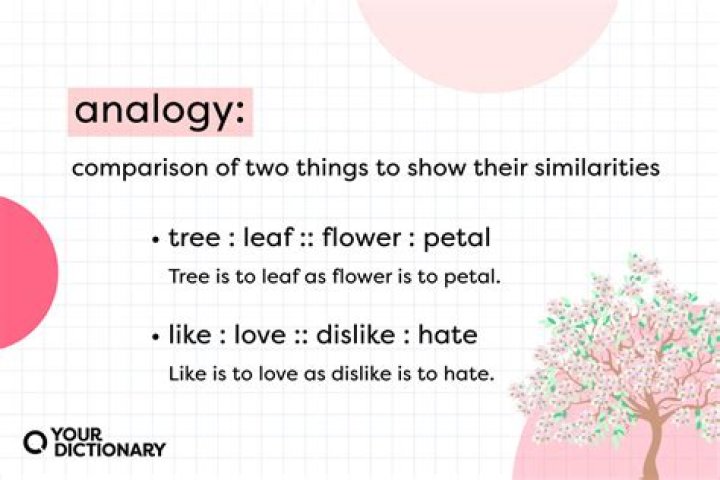 analogy:

comparison of two things to show their similarities

• tree : leaf :: flower : petal
Tree is to leaf as flower is to petal.

• like : love :: dislike : hate
Like is to love as dislike is to hate.

YOUR DICTIONARY